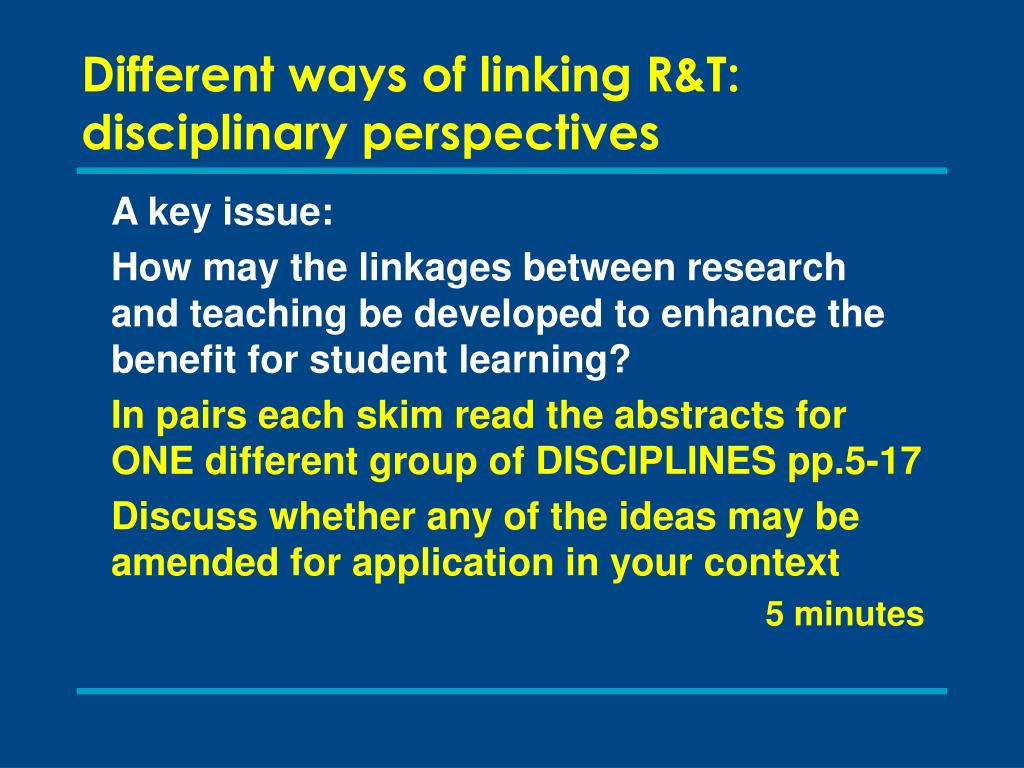 Different ways of linking R&T: disciplinary perspectives

A key issue:

How may the linkages between research and teaching be developed to enhance the benefit for student learning?

In pairs each skim read the abstracts for ONE different group of DISCIPLINES pp.5-17

Discuss whether any of the ideas may be amended for application in your context

5 minutes